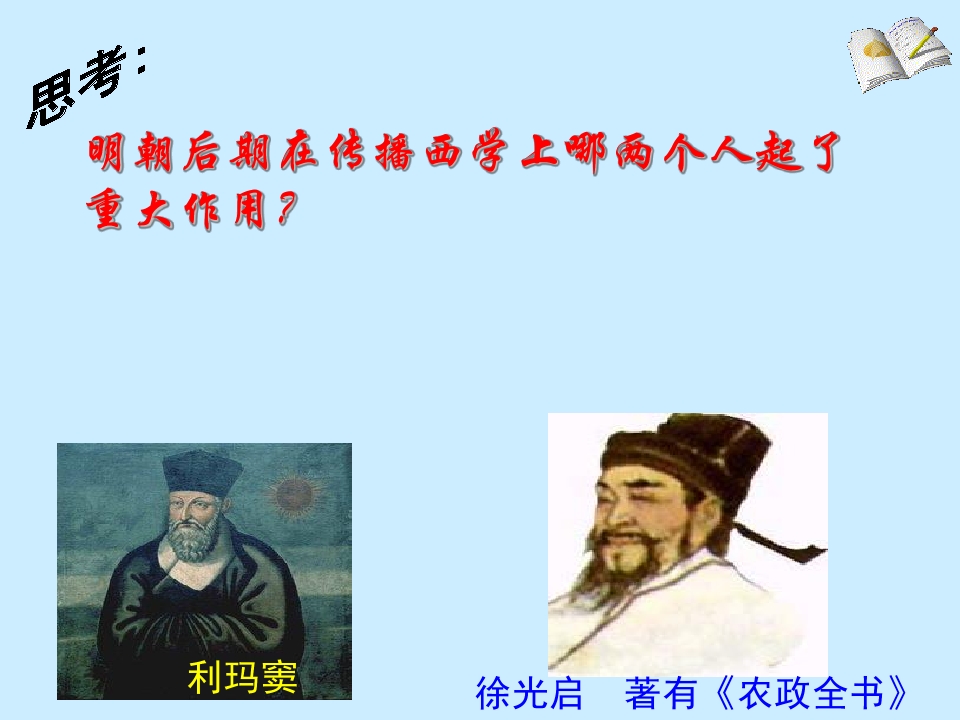 思考：

明朝后期在传播西学上哪两个人起了重大作用？

利玛窦

徐光启 著有《农政全书》